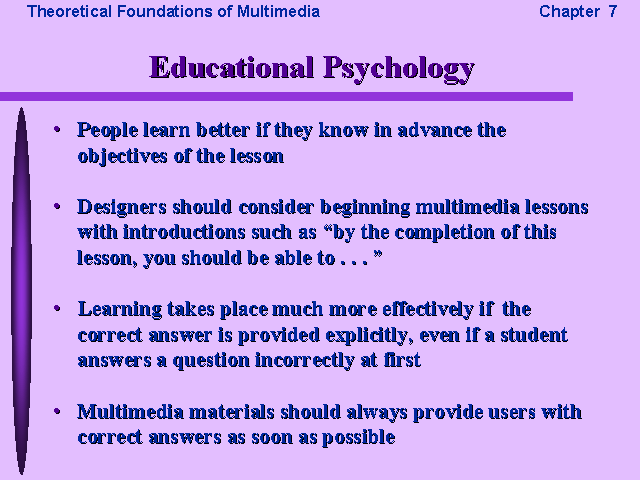 Theoretical Foundations of Multimedia

Chapter 7

Educational Psychology

• People learn better if they know in advance the objectives of the lesson

• Designers should consider beginning multimedia lessons with introductions such as “by the completion of this lesson, you should be able to . . . ”

• Learning takes place much more effectively if the correct answer is provided explicitly, even if a student answers a question incorrectly at first

• Multimedia materials should always provide users with correct answers as soon as possible